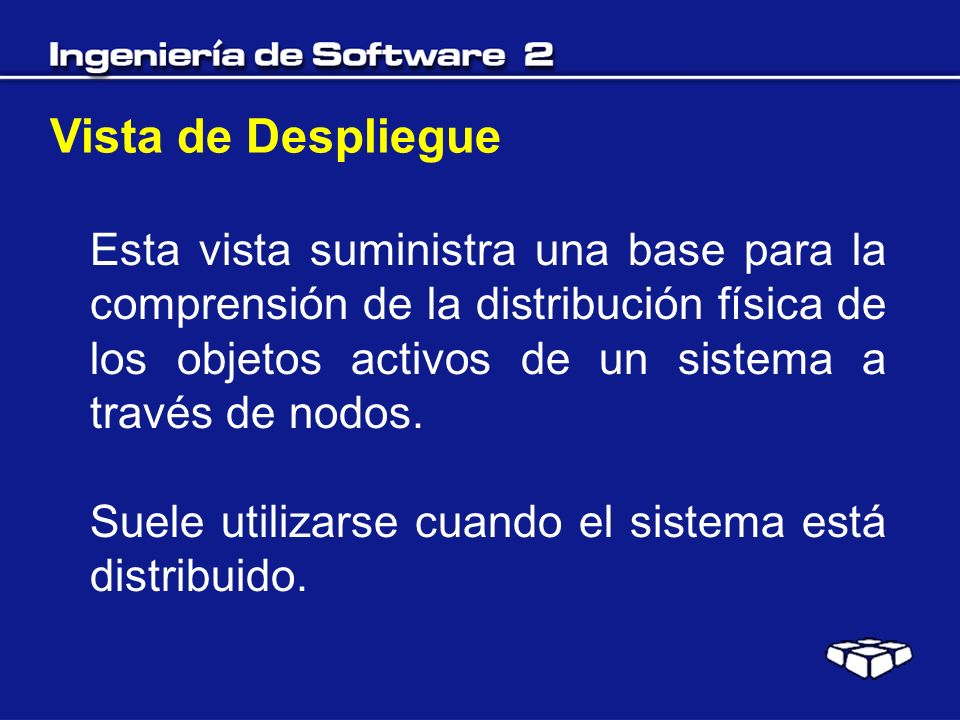 Ingeniería de Software 2

Vista de Despliegue

Esta vista suministra una base para la comprensión de la distribución física de los objetos activos de un sistema a través de nodos.

Suele utilizarse cuando el sistema está distribuido.